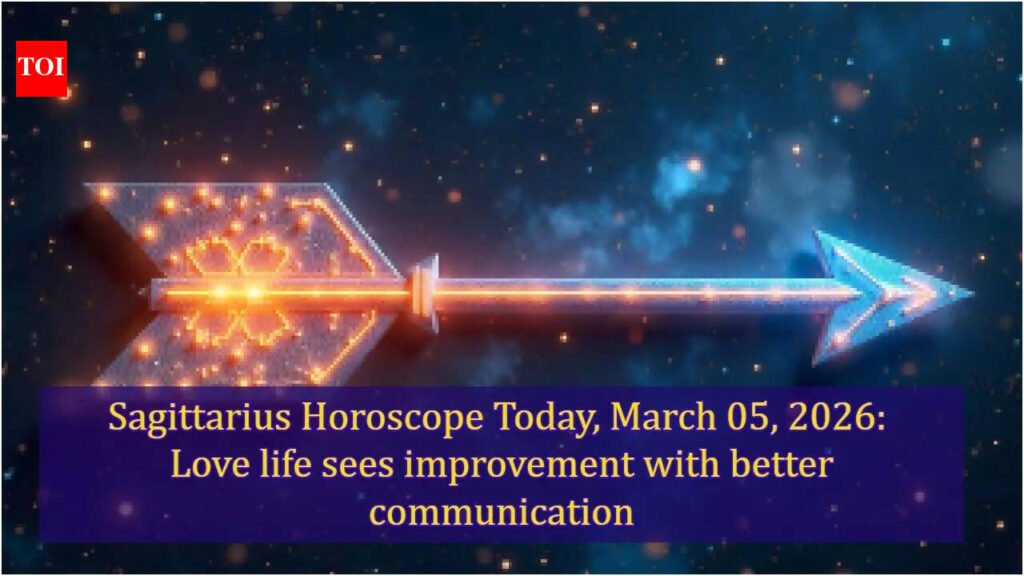 TOI

Sagittarius Horoscope Today, March 05, 2026: Love life sees improvement with better communication